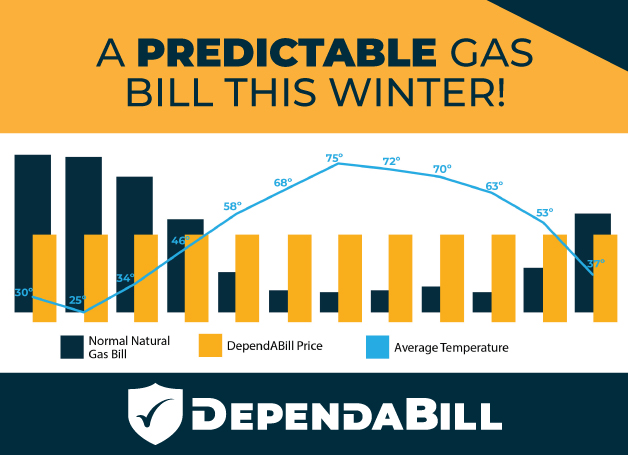 A PREDICTABLE GAS BILL THIS WINTER!

30°
25°
34°
46°
58°
68°
75°
72°
70°
63°
53°
37°

Normal Natural Gas Bill
DependABill Price
Average Temperature

DEPENDABILL